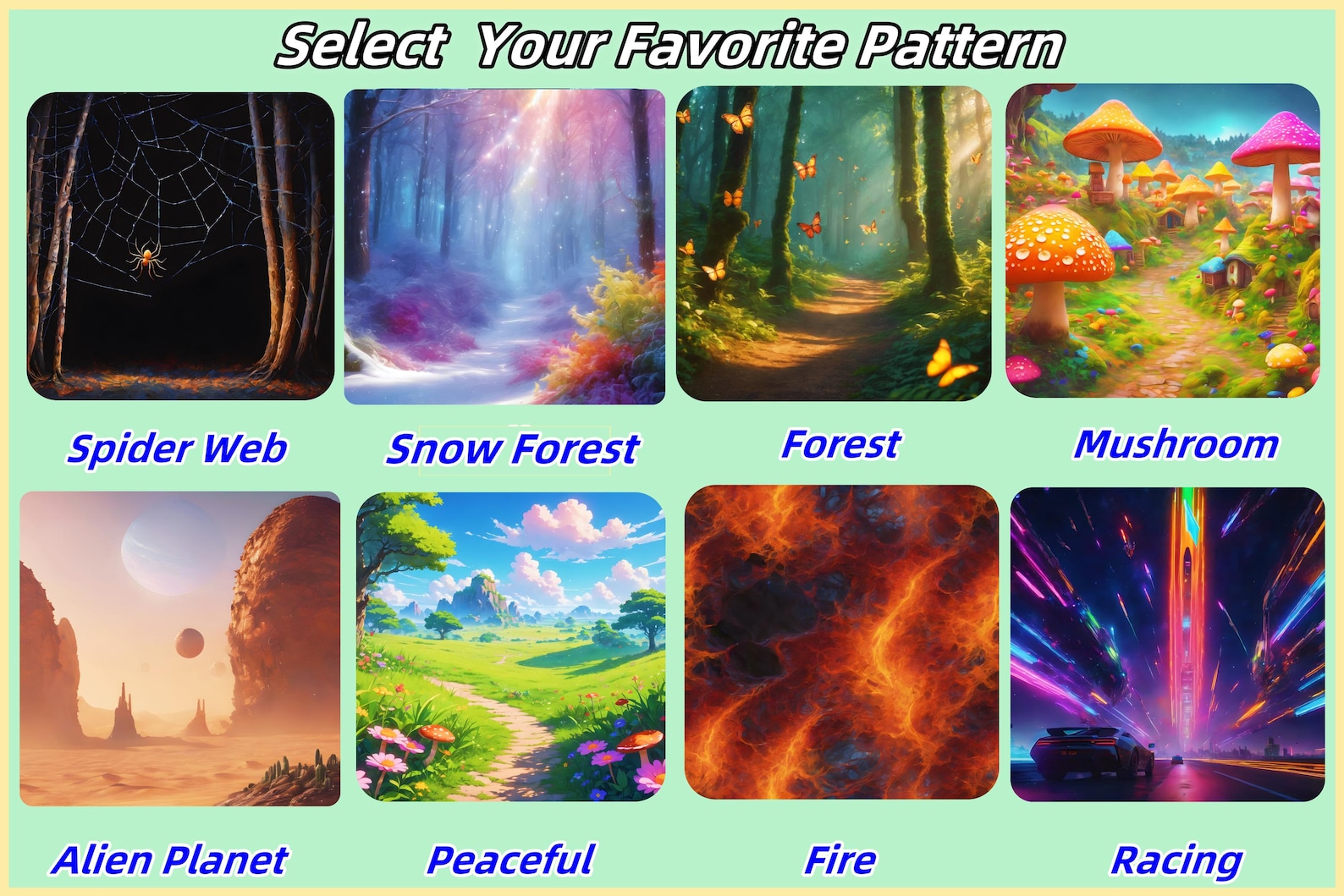 Select Your Favorite Pattern

Spider Web

Snow Forest

Forest

Mushroom

Alien Planet

Peaceful

Fire

Racing